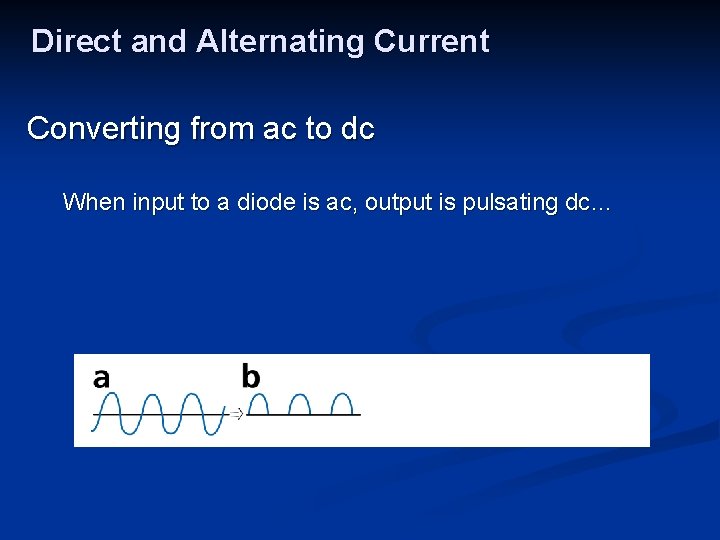 Direct and Alternating Current

Converting from ac to dc

When input to a diode is ac, output is pulsating dc…

a

b